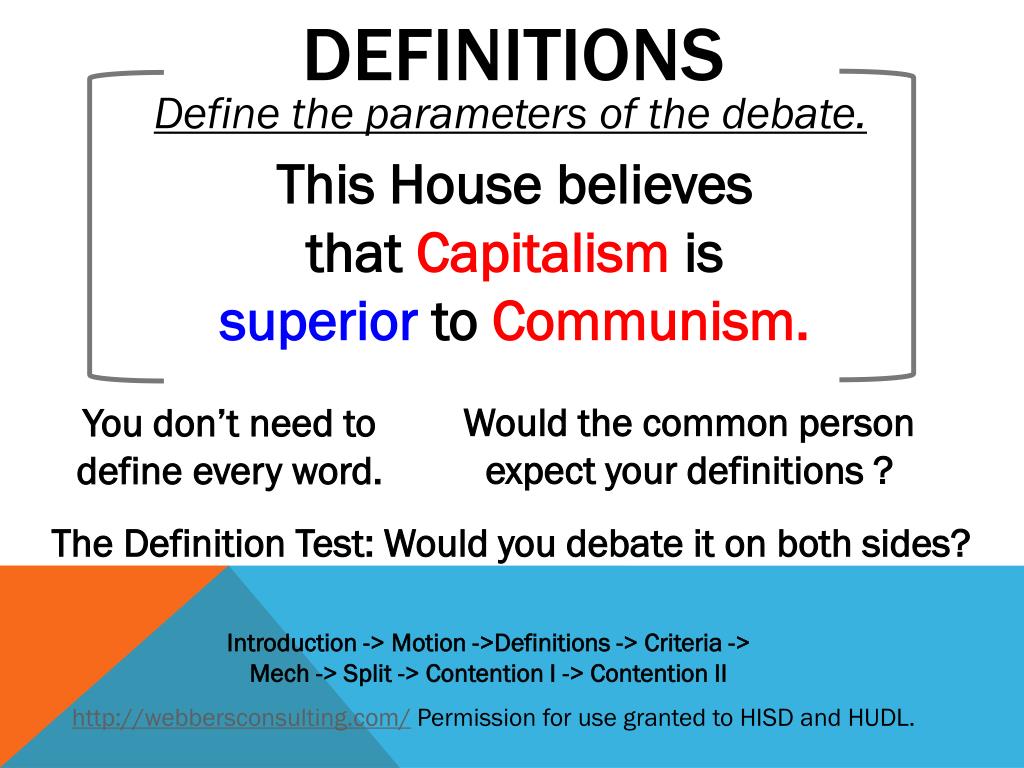 DEFINITIONS

Define the parameters of the debate.

This House believes that Capitalism is superior to Communism.

You don't need to define every word.

Would the common person expect your definitions ?

The Definition Test: Would you debate it on both sides?

Introduction -> Motion ->Definitions -> Criteria -> Mech -> Split -> Contention I -> Contention II

http://webbersconsulting.com/ Permission for use granted to HISD and HUDL.